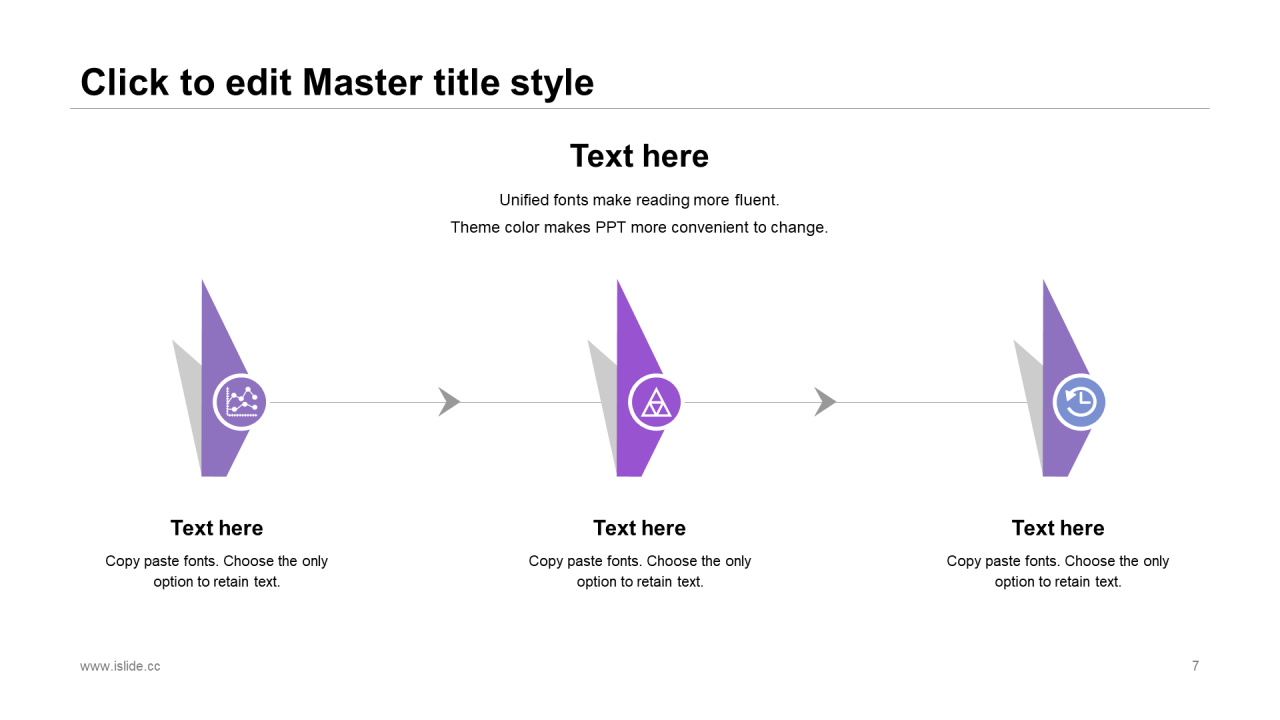 Click to edit Master title style

Text here

Unified fonts make reading more fluent.
Theme color makes PPT more convenient to change.

Text here

Copy paste fonts. Choose the only option to retain text.

Text here

Copy paste fonts. Choose the only option to retain text.

Text here

Copy paste fonts. Choose the only option to retain text.

www.islide.cc

7